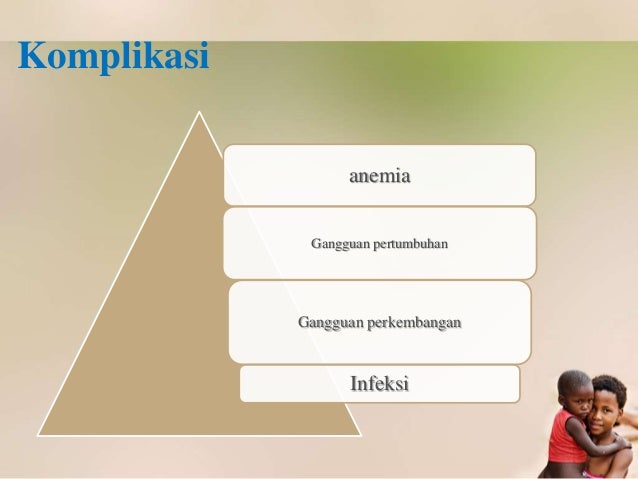 Komplikasi

anemia

Gangguan pertumbuhan

Gangguan perkembangan

Infeksi